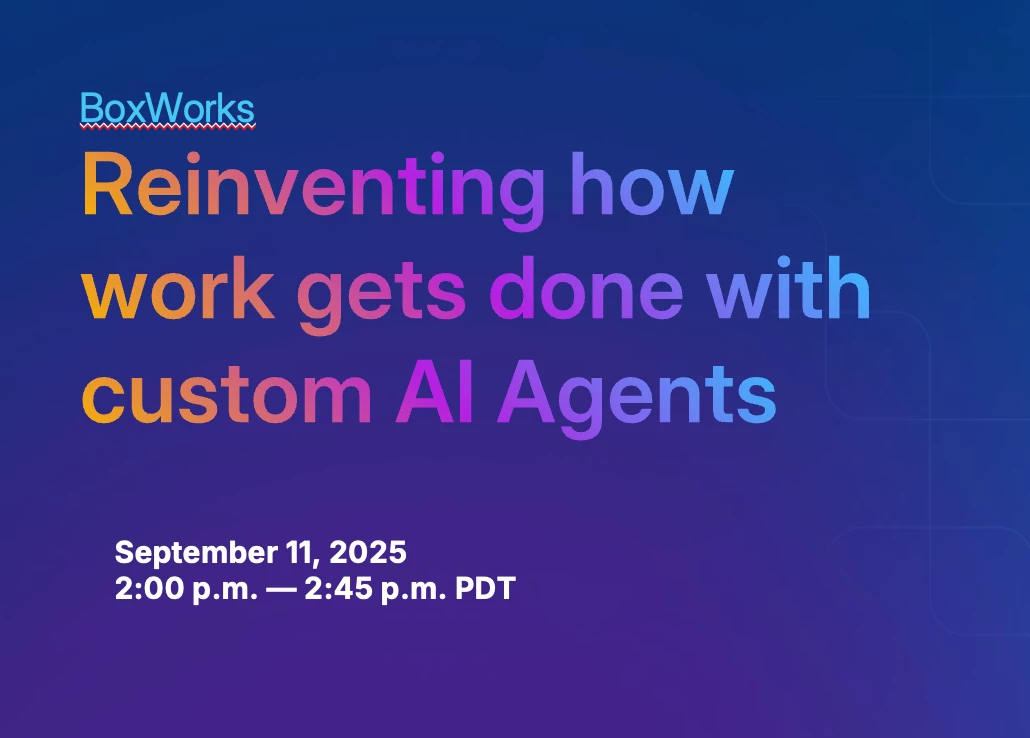 BoxWorks

Reinventing how work gets done with custom AI Agents

September 11, 2025
2:00 p.m. — 2:45 p.m. PDT